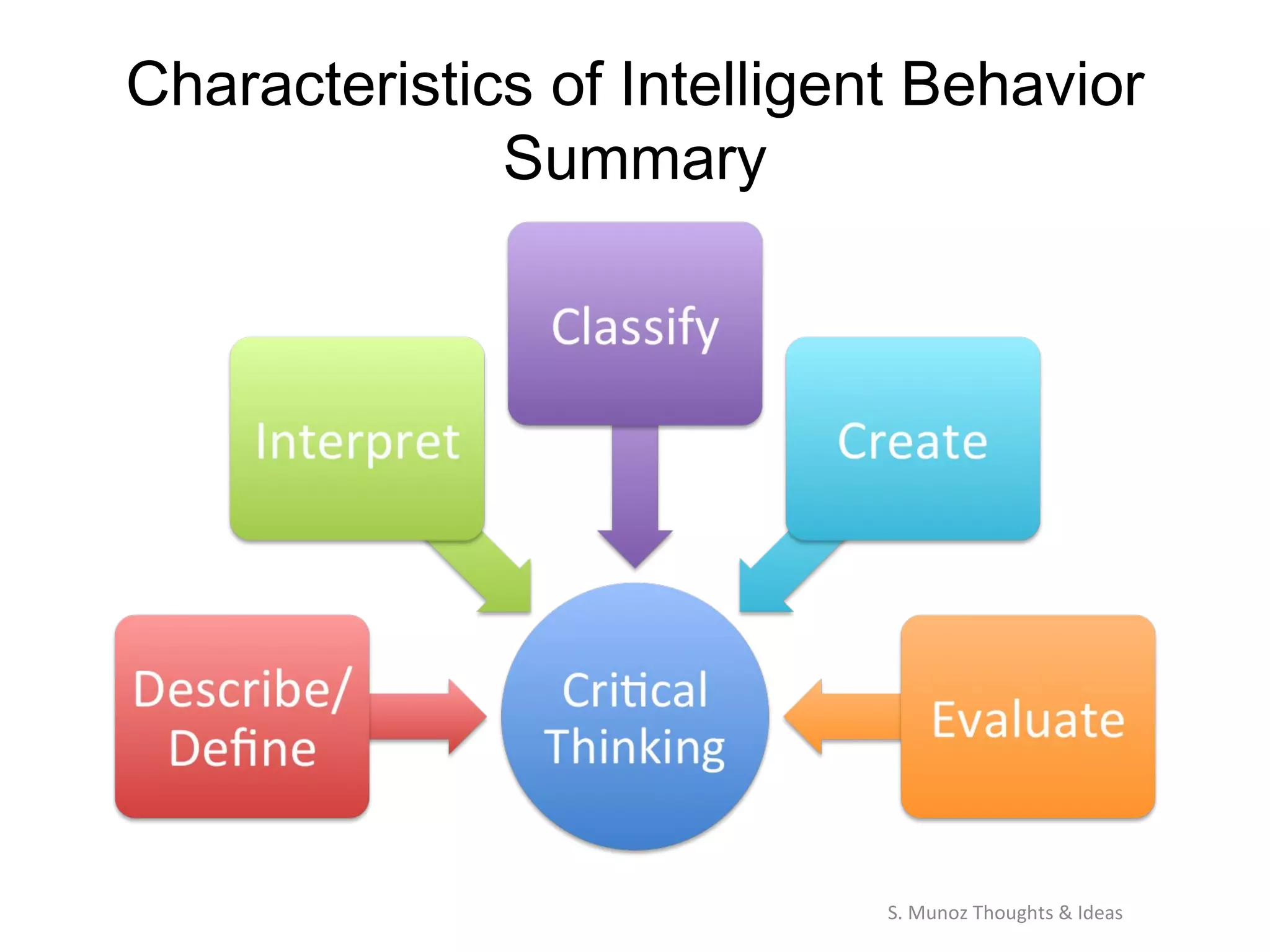 Characteristics of Intelligent Behavior
Summary

Classify

Interpret

Create

Describe/
Define

Critical
Thinking

Evaluate

S. Munoz Thoughts & Ideas